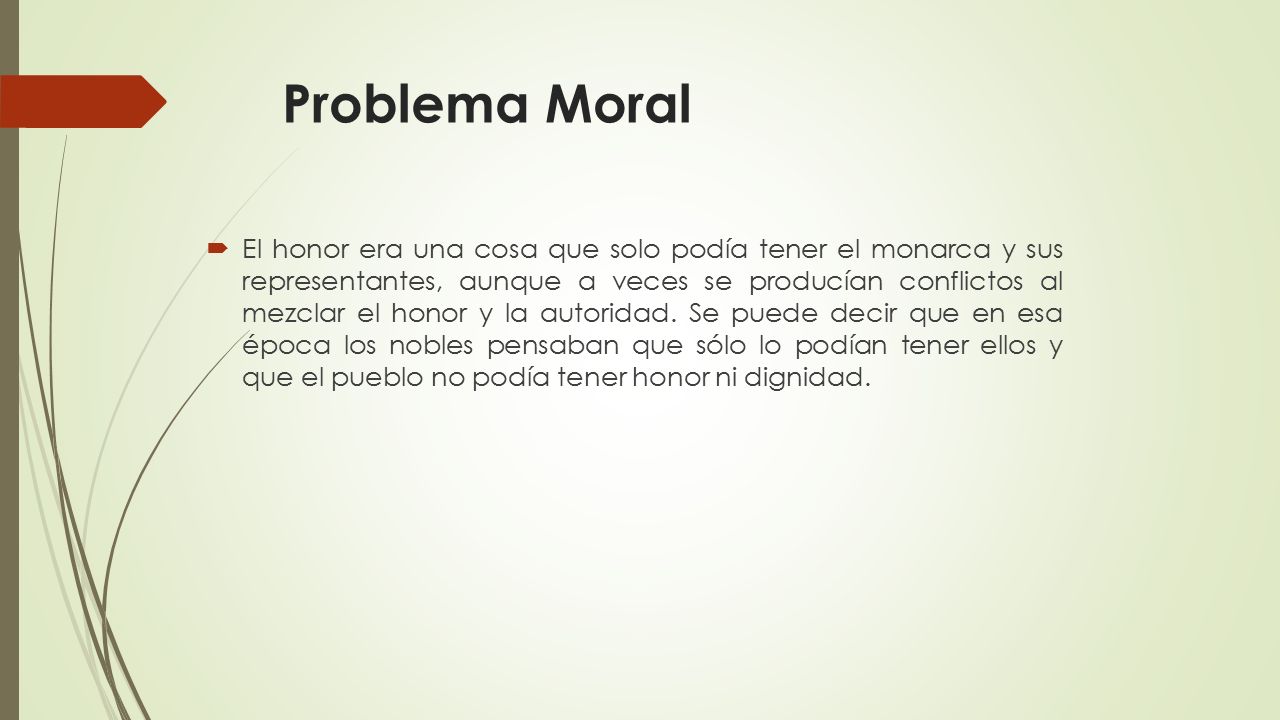 Problema Moral

El honor era una cosa que solo podía tener el monarca y sus representantes, aunque a veces se producían conflictos al mezclar el honor y la autoridad. Se puede decir que en esa época los nobles pensaban que sólo lo podían tener ellos y que el pueblo no podía tener honor ni dignidad.